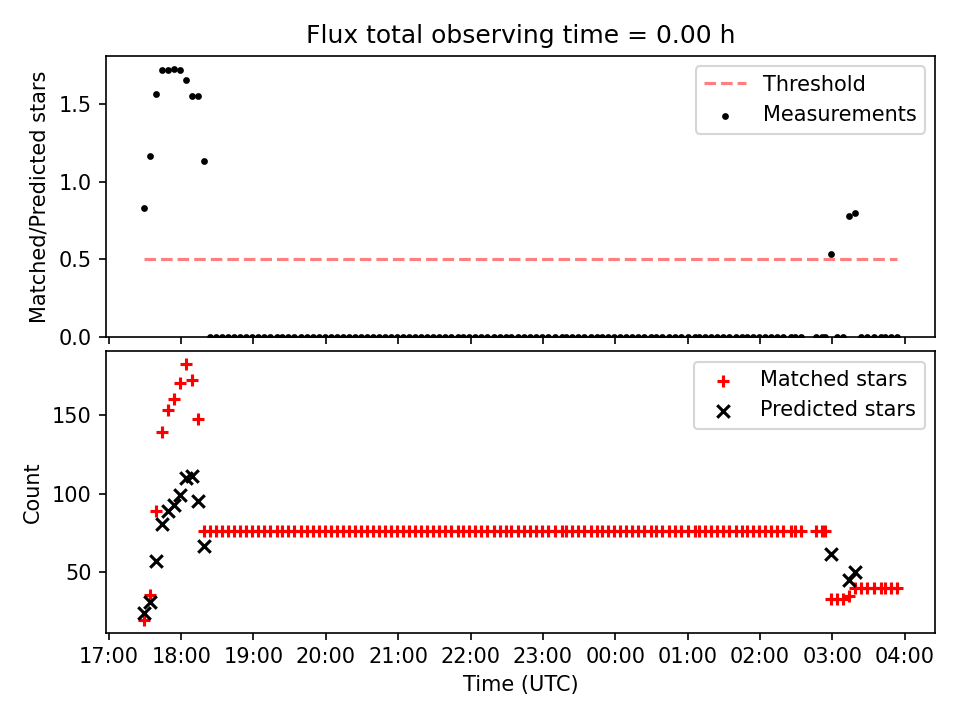 Flux total observing time = 0.00 h

Matched/Predicted stars

1.5
1.0
0.5
0.0

Threshold
Measurements

Count

150
100
50

Matched stars
Predicted stars

17:00 18:00 19:00 20:00 21:00 22:00 23:00 00:00 01:00 02:00 03:00 04:00

Time (UTC)